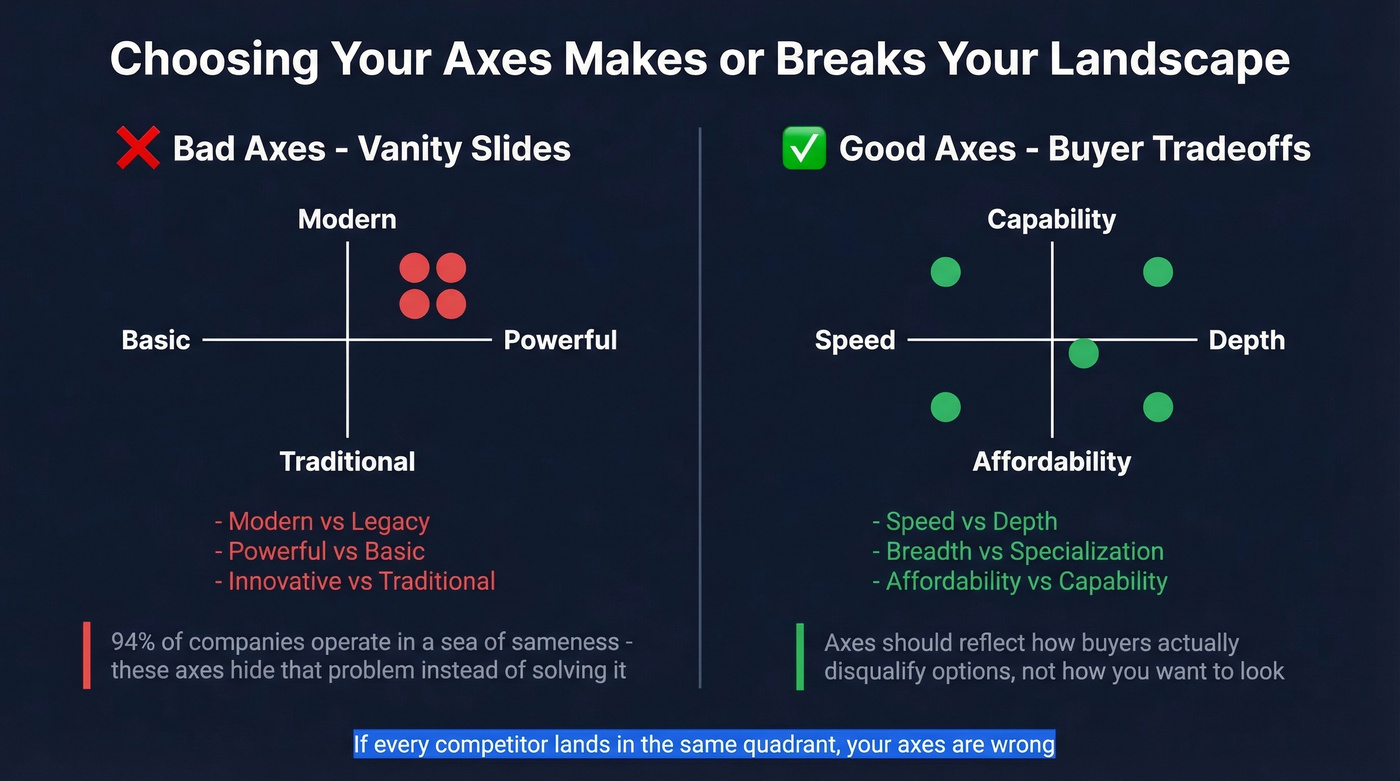 Choosing Your Axes Makes or Breaks Your Landscape

❌ Bad Axes - Vanity Slides

Modern

Basic

Powerful

Traditional

- Modern vs Legacy
- Powerful vs Basic
- Innovative vs Traditional

94% of companies operate in a sea of sameness - these axes hide that problem instead of solving it

✅ Good Axes - Buyer Tradeoffs

Capability

Speed

Depth

Affordability

- Speed vs Depth
- Breadth vs Specialization
- Affordability vs Capability

Axes should reflect how buyers actually disqualify options, not how you want to look

If every competitor lands in the same quadrant, your axes are wrong